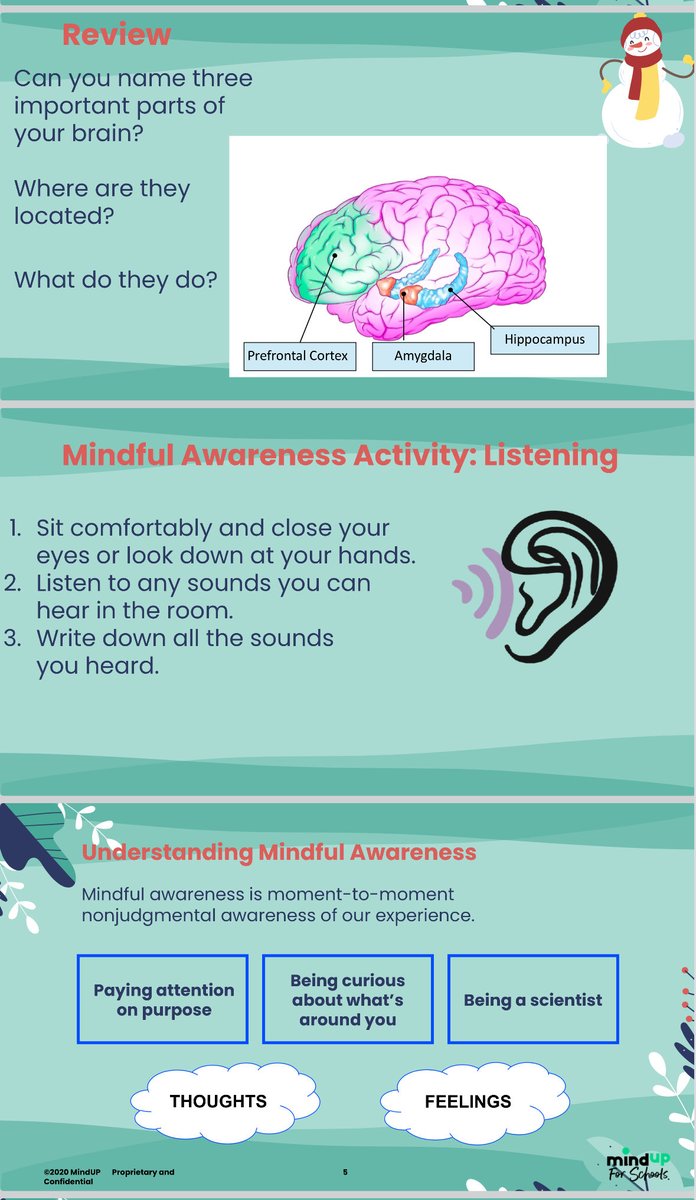 Review

Can you name three important parts of your brain?

Where are they located?

What do they do?

Prefrontal Cortex

Amygdala

Hippocampus

Mindful Awareness Activity: Listening

1. Sit comfortably and close your eyes or look down at your hands.
2. Listen to any sounds you can hear in the room.
3. Write down all the sounds you heard.

Understanding Mindful Awareness

Mindful awareness is moment-to-moment nonjudgmental awareness of our experience.

Paying attention on purpose

Being curious about what's around you

Being a scientist

THOUGHTS

FEELINGS

©2020 MindUP Proprietary and Confidential

5

mindUP For Schools.